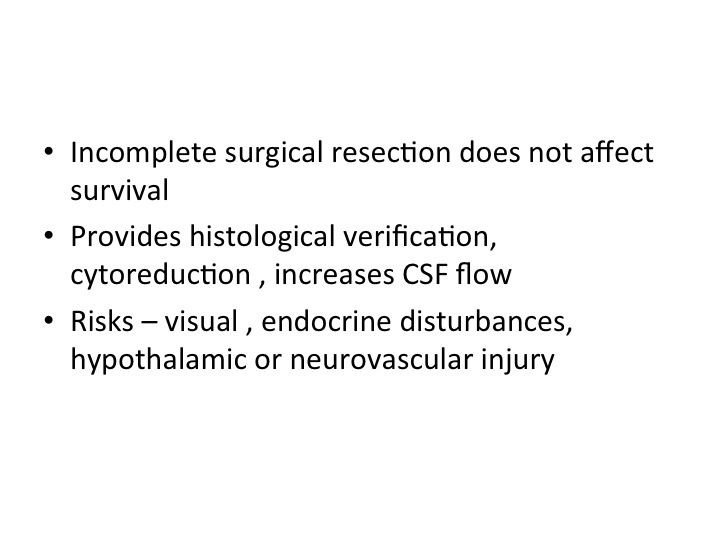 • Incomplete surgical resection does not affect survival
• Provides histological verification, cytoreduction , increases CSF flow
• Risks – visual , endocrine disturbances, hypothalamic or neurovascular injury